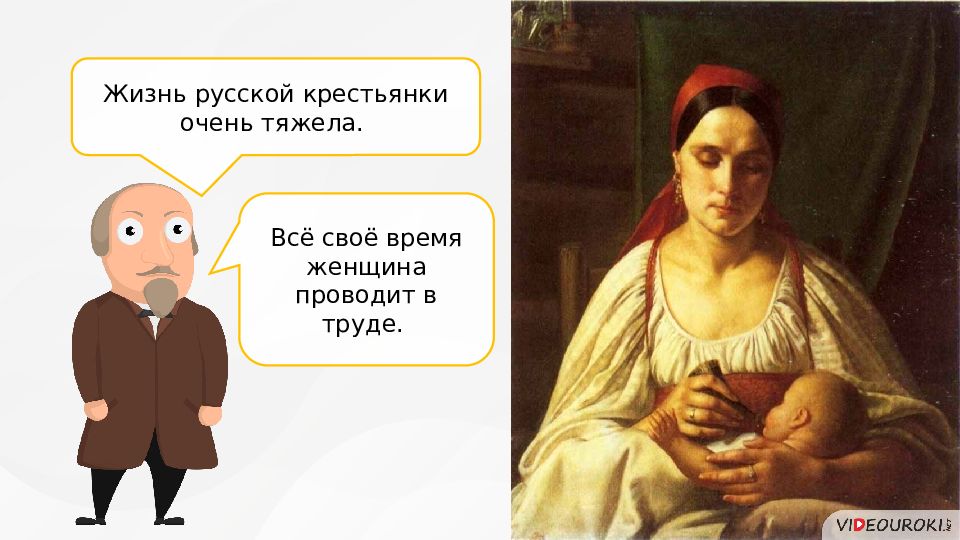 Жизнь русской крестьянки очень тяжела.

Всё своё время женщина проводит в труде.

VIDEOUROKI.NET